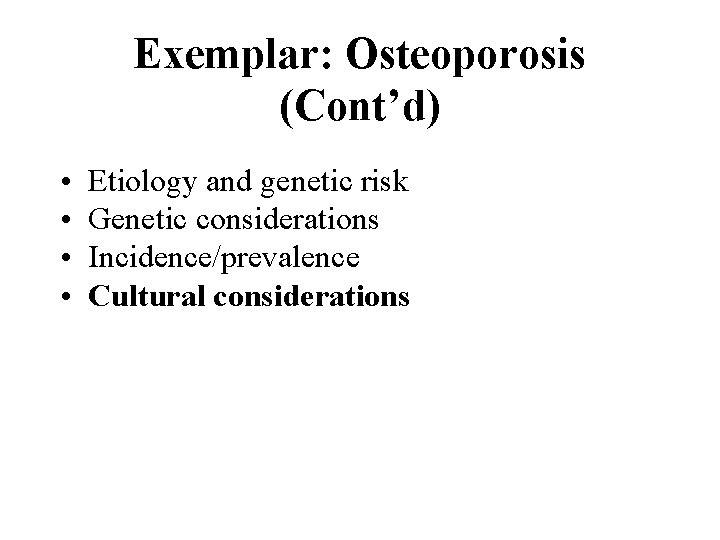 Exemplar: Osteoporosis (Cont’d)

• Etiology and genetic risk
• Genetic considerations
• Incidence/prevalence
• Cultural considerations